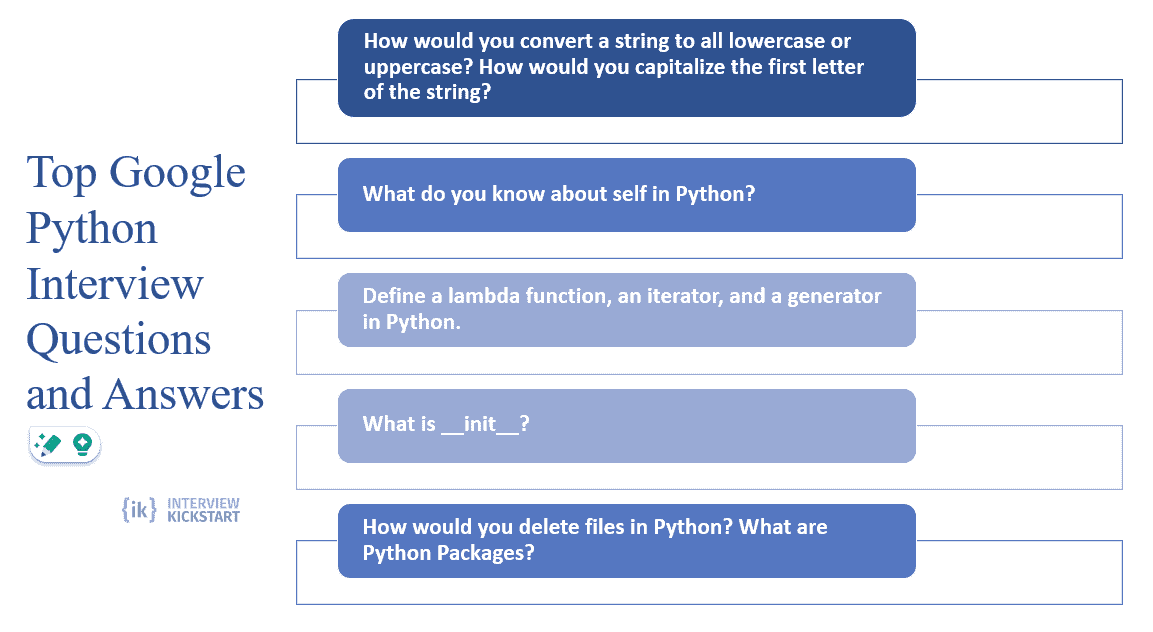 Top Google Python Interview Questions and Answers

{ik} INTERVIEW KICKSTART

How would you convert a string to all lowercase or uppercase? How would you capitalize the first letter of the string?

What do you know about self in Python?

Define a lambda function, an iterator, and a generator in Python.

What is __init__?

How would you delete files in Python? What are Python Packages?